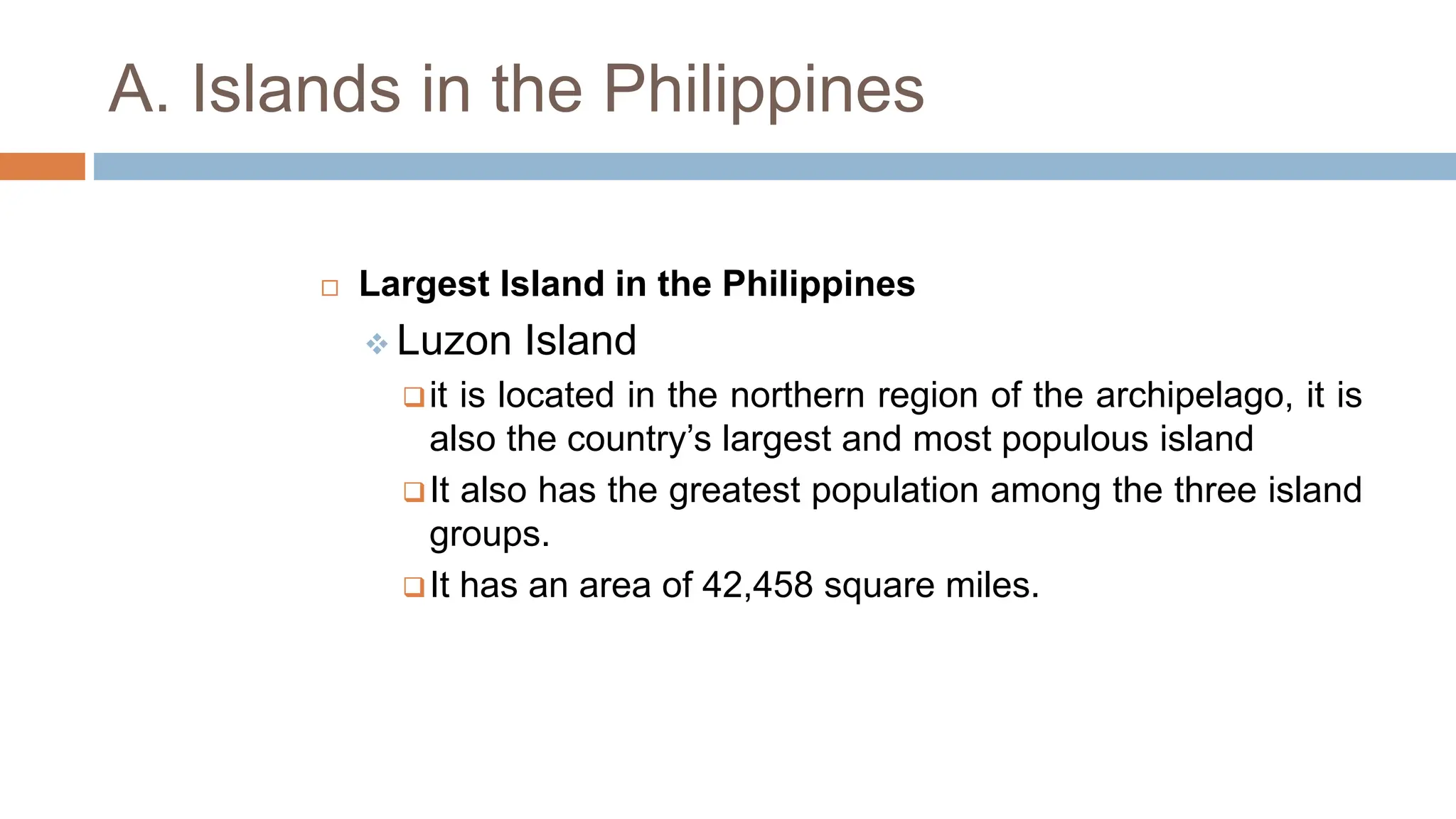 A. Islands in the Philippines

Largest Island in the Philippines

Luzon Island

it is located in the northern region of the archipelago, it is also the country’s largest and most populous island

It also has the greatest population among the three island groups.

It has an area of 42,458 square miles.